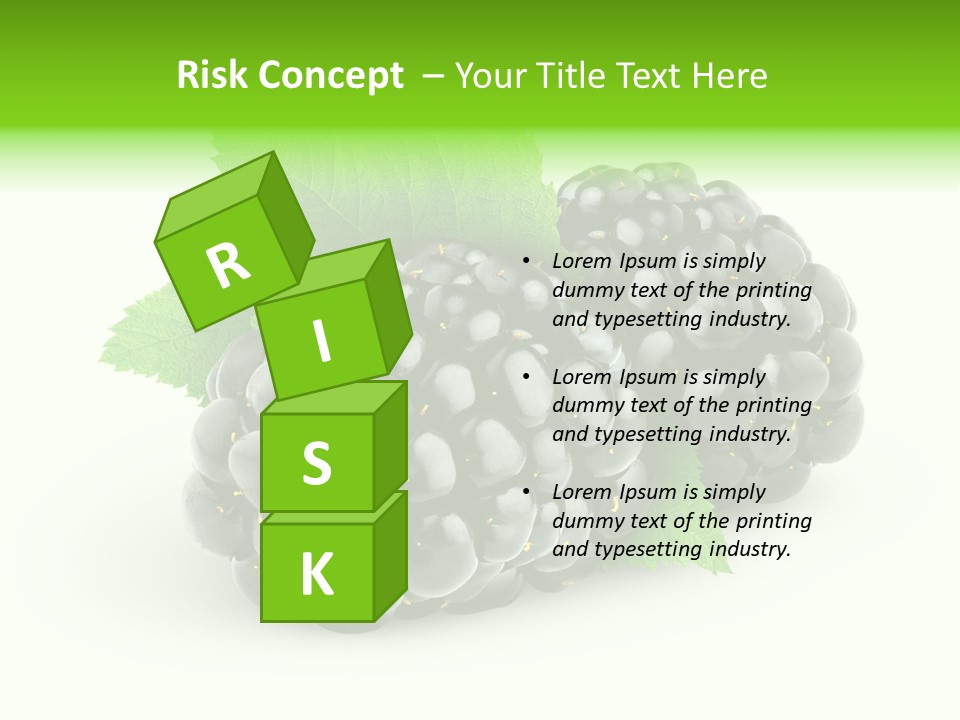 Risk Concept – Your Title Text Here

R
I
S
K

• Lorem Ipsum is simply dummy text of the printing and typesetting industry.

• Lorem Ipsum is simply dummy text of the printing and typesetting industry.

• Lorem Ipsum is simply dummy text of the printing and typesetting industry.